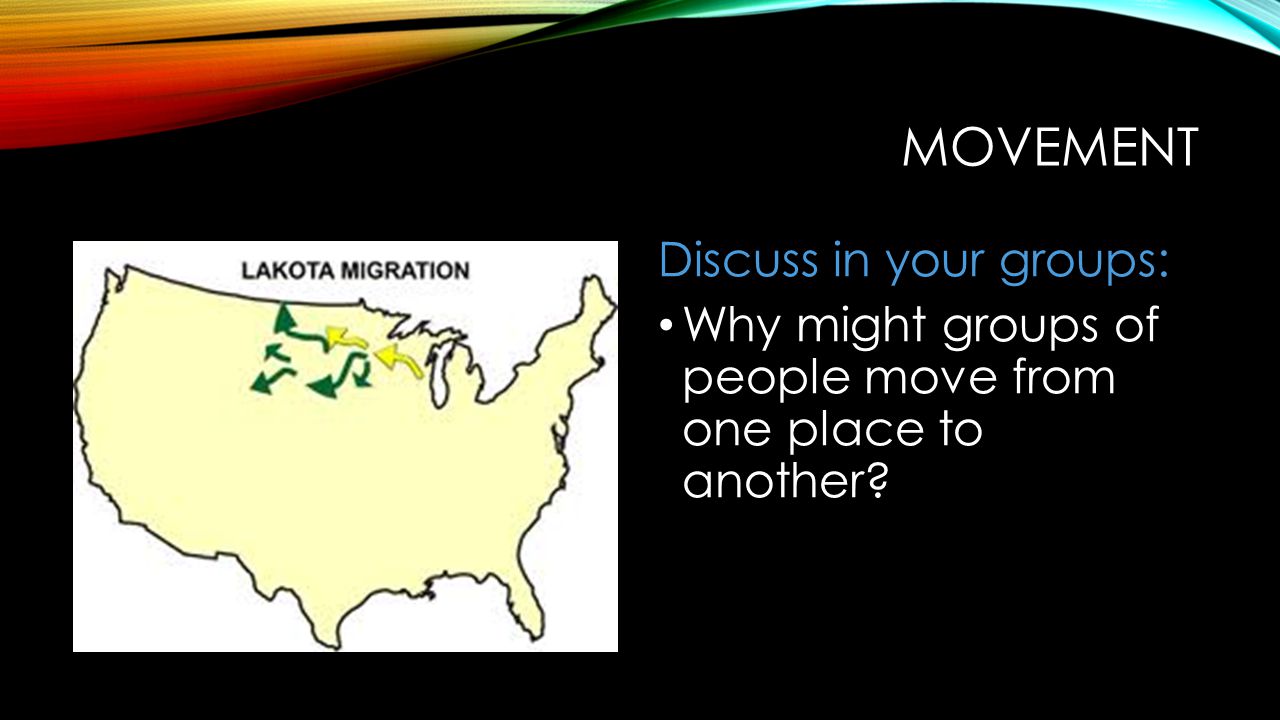 MOVEMENT

LAKOTA MIGRATION

Discuss in your groups:

• Why might groups of people move from one place to another?